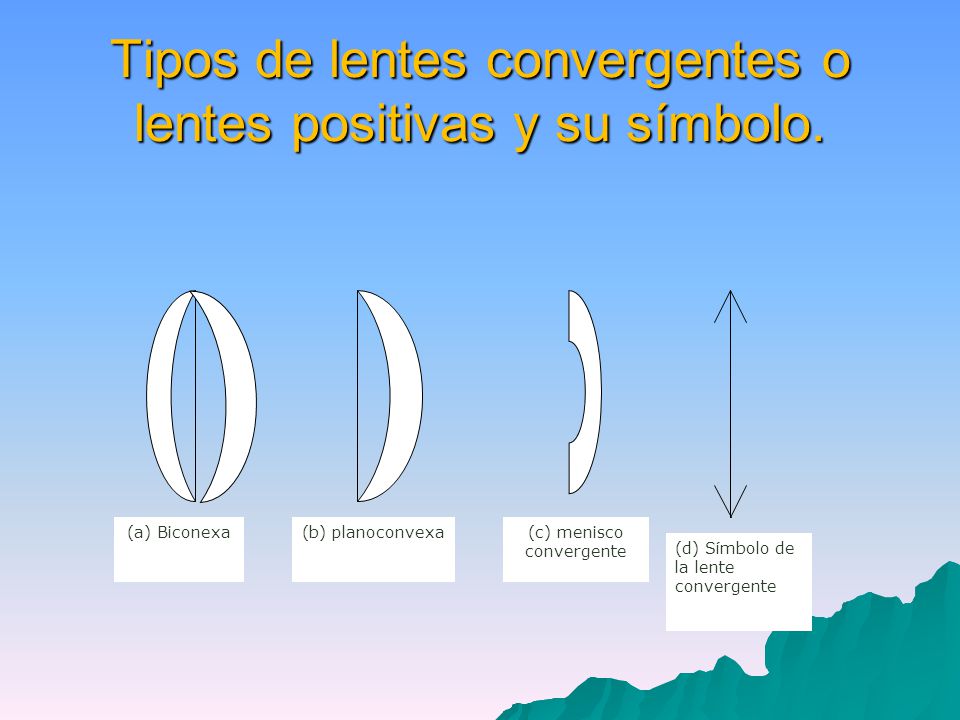 Tipos de lentes convergentes o lentes positivas y su símbolo.

(a) Biconexa

(b) planoconvexa

(c) menisco convergente

(d) Símbolo de la lente convergente